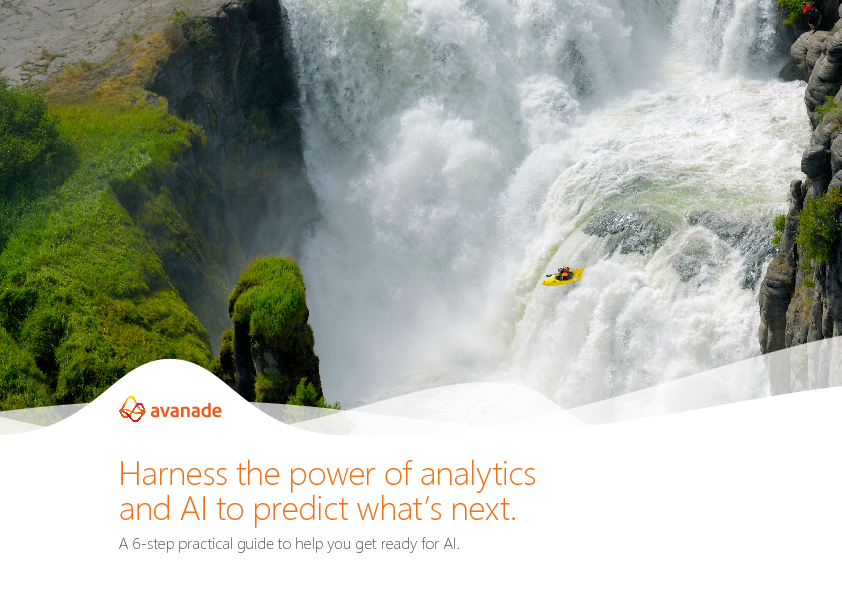 avanade

Harness the power of analytics and AI to predict what's next.

A 6-step practical guide to help you get ready for AI.